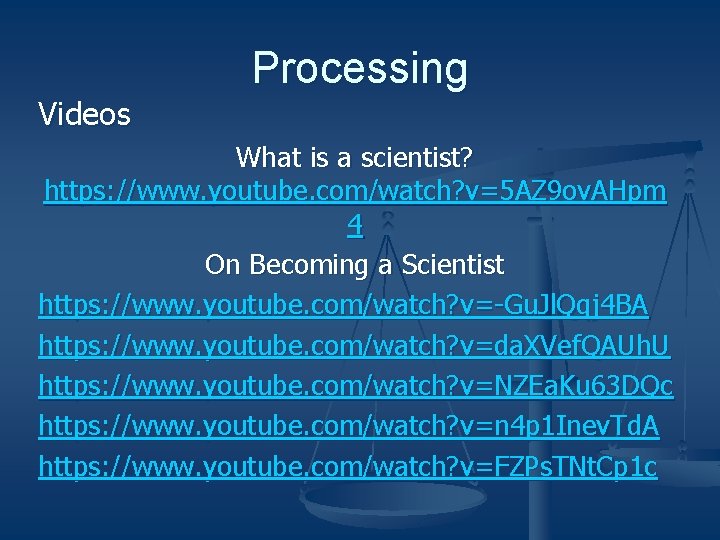 Processing

Videos

What is a scientist?
https://www.youtube.com/watch?v=5AZ9ovAHpm4

On Becoming a Scientist

https://www.youtube.com/watch?v=-GuJlQqj4BA

https://www.youtube.com/watch?v=daXVefQAUhU

https://www.youtube.com/watch?v=NZEaKu63DQc

https://www.youtube.com/watch?v=n4p1InevTdA

https://www.youtube.com/watch?v=FZPsTNtCp1c